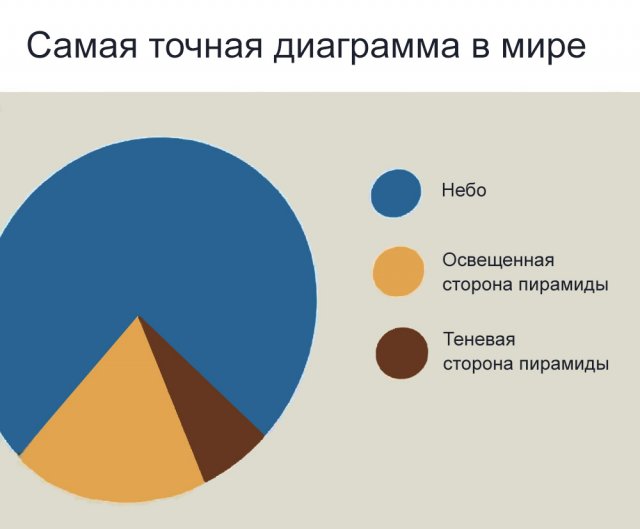 Самая точная диаграмма в мире

Небо

Освещенная сторона пирамиды

Теневая сторона пирамиды